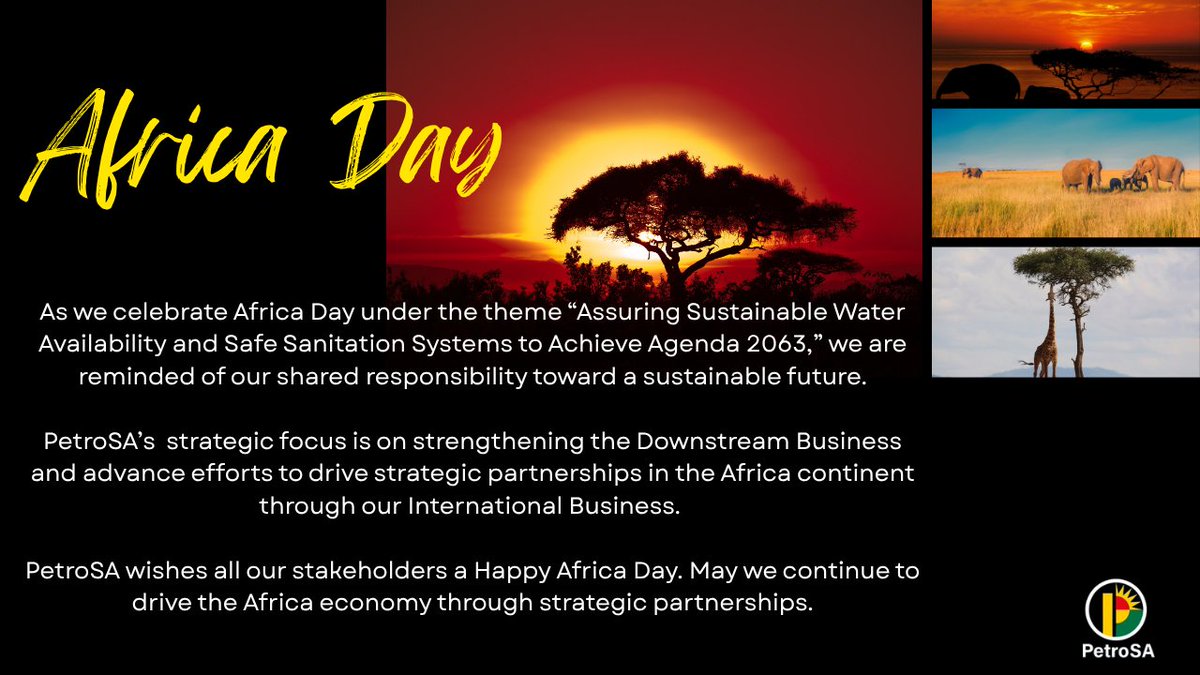 Africa Day

As we celebrate Africa Day under the theme “Assuring Sustainable Water Availability and Safe Sanitation Systems to Achieve Agenda 2063,” we are reminded of our shared responsibility toward a sustainable future.

PetroSA’s strategic focus is on strengthening the Downstream Business and advance efforts to drive strategic partnerships in the Africa continent through our International Business.

PetroSA wishes all our stakeholders a Happy Africa Day. May we continue to drive the Africa economy through strategic partnerships.

PetroSA